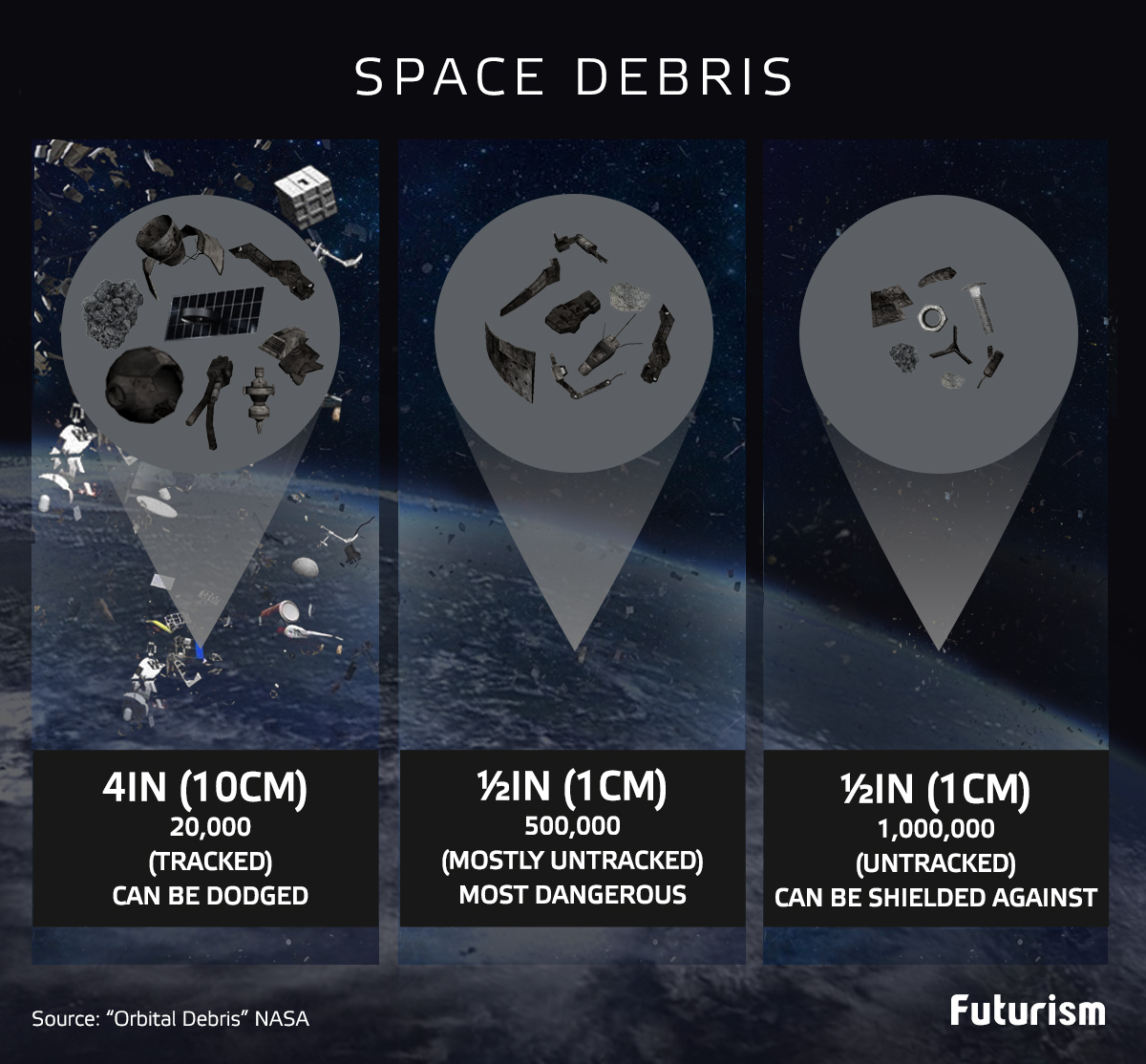 SPACE DEBRIS

4IN (10CM)
20,000
(TRACKED)
CAN BE DODGED

½IN (1CM)
500,000
(MOSTLY UNTRACKED)
MOST DANGEROUS

½IN (1CM)
1,000,000
(UNTRACKED)
CAN BE SHIELDED AGAINST

Source: "Orbital Debris" NASA

Futurism